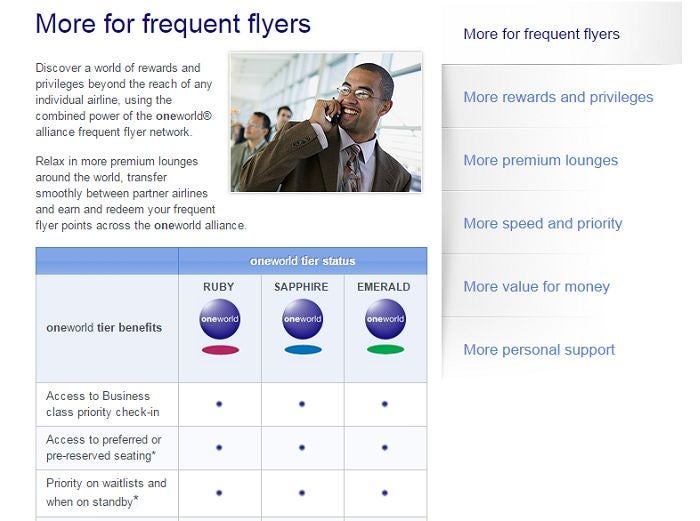 More for frequent flyers

Discover a world of rewards and privileges beyond the reach of any individual airline, using the combined power of the oneworld® alliance frequent flyer network.

Relax in more premium lounges around the world, transfer smoothly between partner airlines and earn and redeem your frequent flyer points across the oneworld alliance.

| | oneworld tier status | | |
|---|---|---|---|
| oneworld tier benefits | RUBY oneworld | SAPPHIRE oneworld | EMERALD oneworld |
| Access to Business class priority check-in | • | • | • |
| Access to preferred or pre-reserved seating* | • | • | • |
| Priority on waitlists and when on standby* | • | • | • |

More for frequent flyers

More rewards and privileges

More premium lounges

More speed and priority

More value for money

More personal support